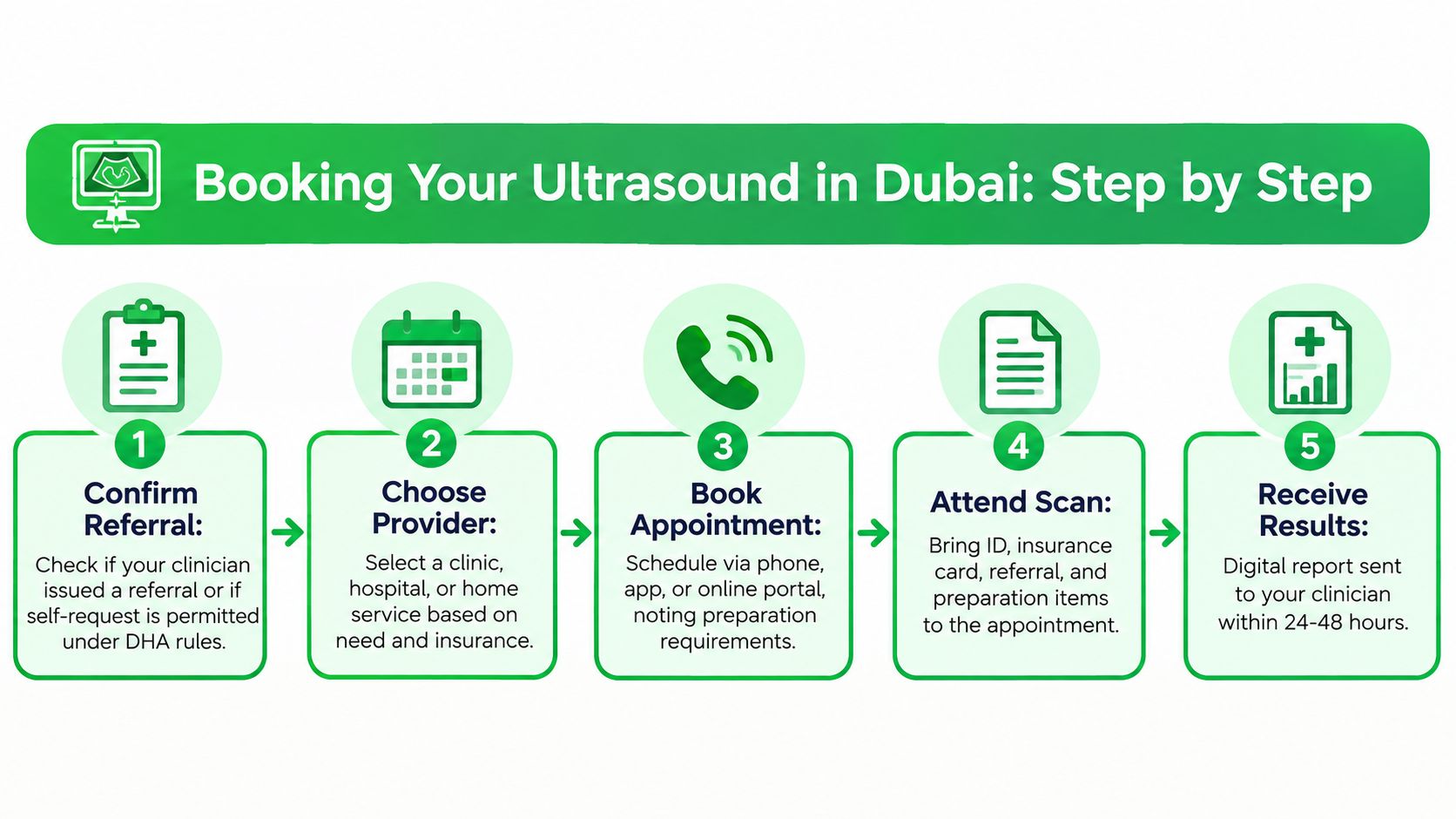 Booking Your Ultrasound in Dubai: Step by Step

1
Confirm Referral:
Check if your clinician issued a referral or if self-request is permitted under DHA rules.

2
Choose Provider:
Select a clinic, hospital, or home service based on need and insurance.

3
Book Appointment:
Schedule via phone, app, or online portal, noting preparation requirements.

4
Attend Scan:
Bring ID, insurance card, referral, and preparation items to the appointment.

5
Receive Results:
Digital report sent to your clinician within 24-48 hours.